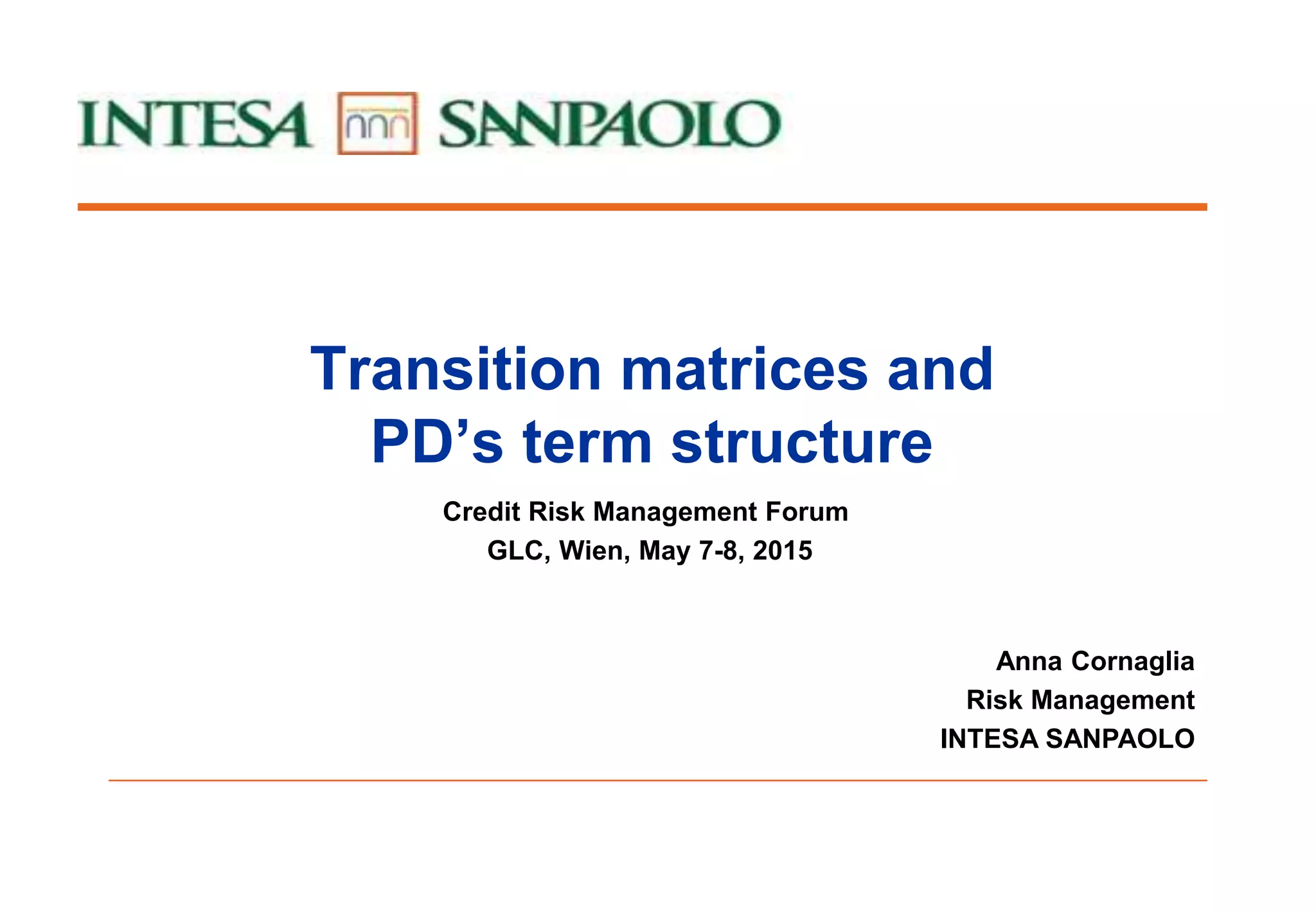 INTESA SANPAOLO

Transition matrices and PD’s term structure

Credit Risk Management Forum
GLC, Wien, May 7-8, 2015

Anna Cornaglia
Risk Management
INTESA SANPAOLO